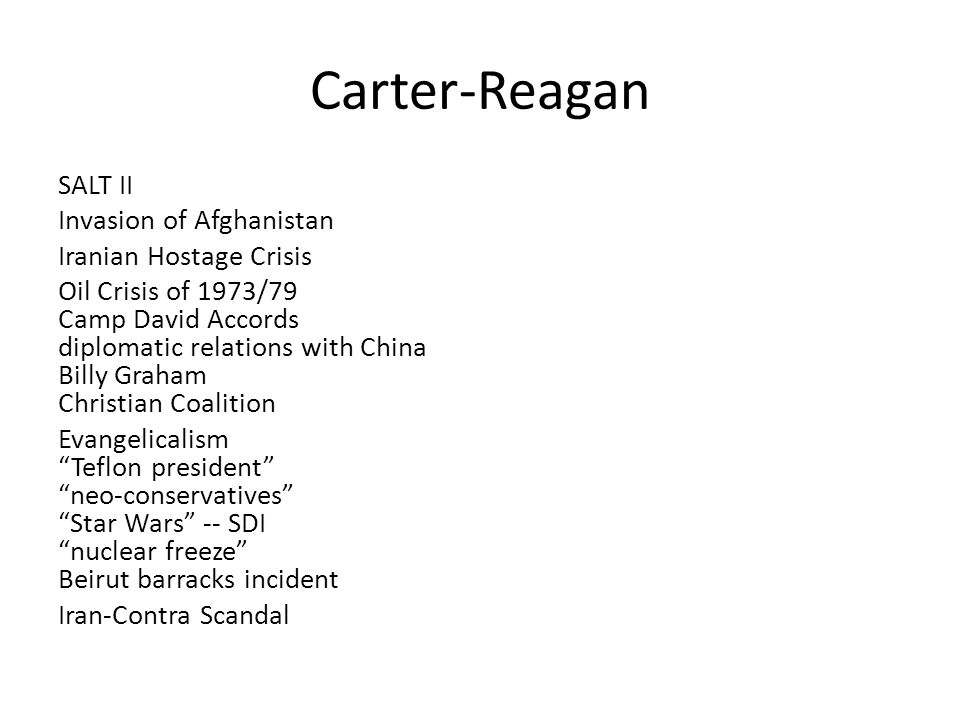 Carter-Reagan

SALT II

Invasion of Afghanistan

Iranian Hostage Crisis

Oil Crisis of 1973/79
Camp David Accords
diplomatic relations with China
Billy Graham
Christian Coalition

Evangelicalism
“Teflon president”
“neo-conservatives”
“Star Wars” -- SDI
“nuclear freeze”
Beirut barracks incident

Iran-Contra Scandal